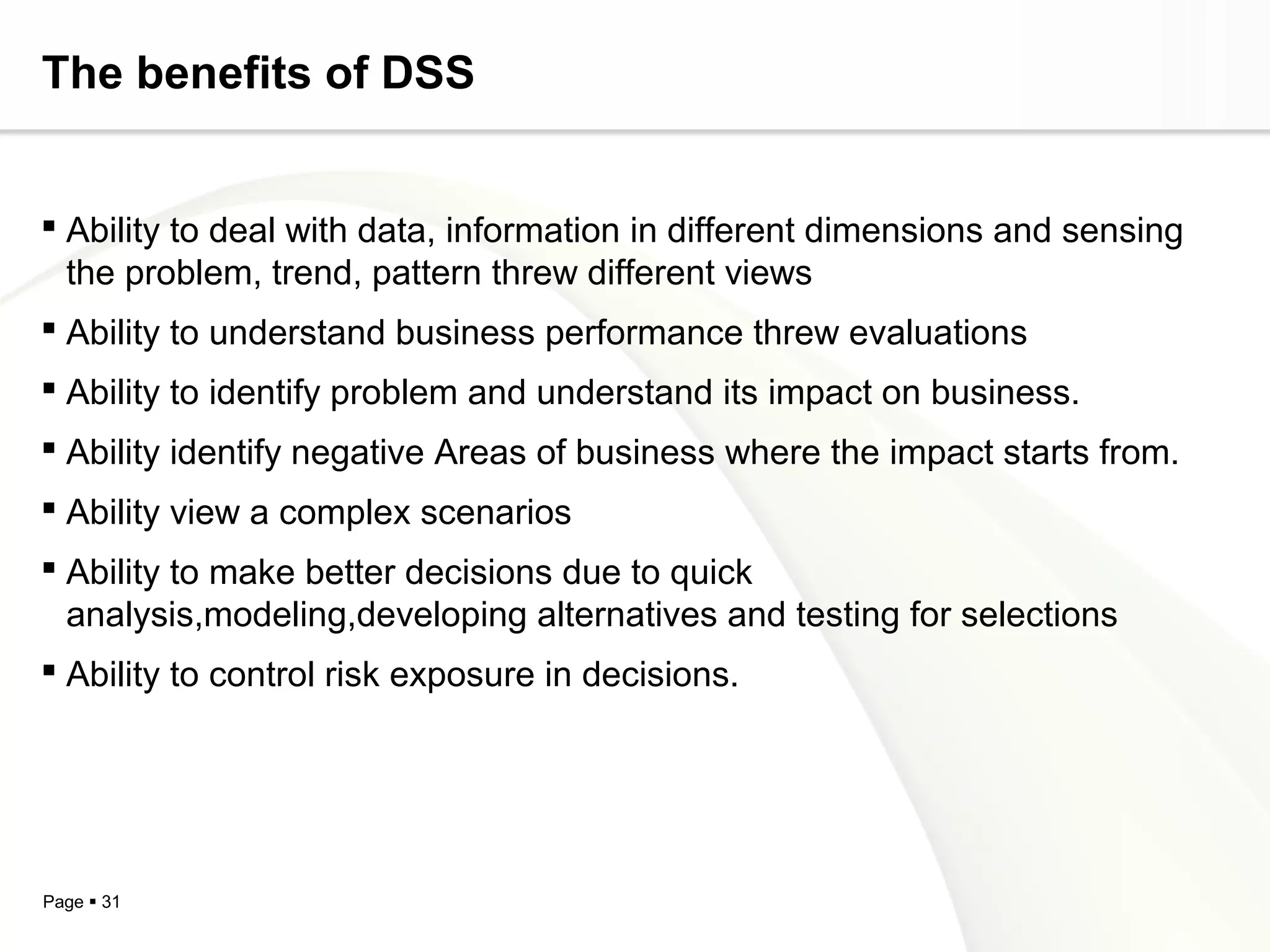 The benefits of DSS

▪ Ability to deal with data, information in different dimensions and sensing the problem, trend, pattern threw different views

▪ Ability to understand business performance threw evaluations

▪ Ability to identify problem and understand its impact on business.

▪ Ability identify negative Areas of business where the impact starts from.

▪ Ability view a complex scenarios

▪ Ability to make better decisions due to quick analysis,modeling,developing alternatives and testing for selections

▪ Ability to control risk exposure in decisions.

Page ▪ 31